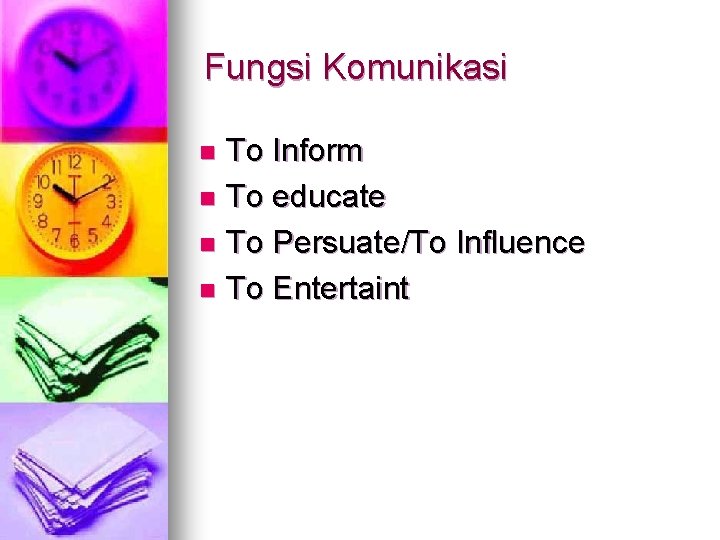 Fungsi Komunikasi

- To Inform
- To educate
- To Persuate/To Influence
- To Entertaint